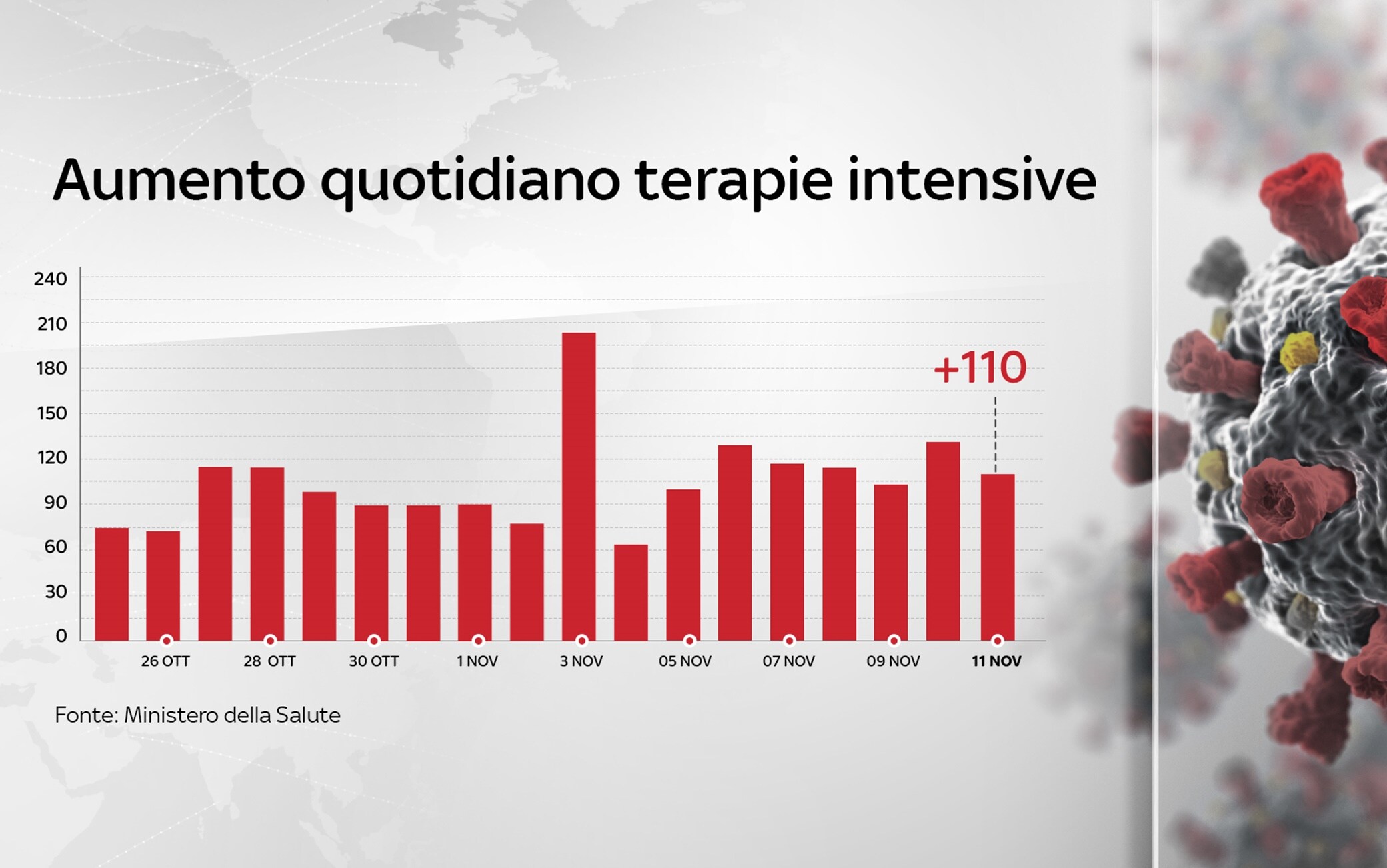 Aumento quotidiano terapie intensive

240
210
180
150
120
90
60
30
0

+110

26 OTT
28 OTT
30 OTT
1 NOV
3 NOV
05 NOV
07 NOV
09 NOV
11 NOV

Fonte: Ministero della Salute